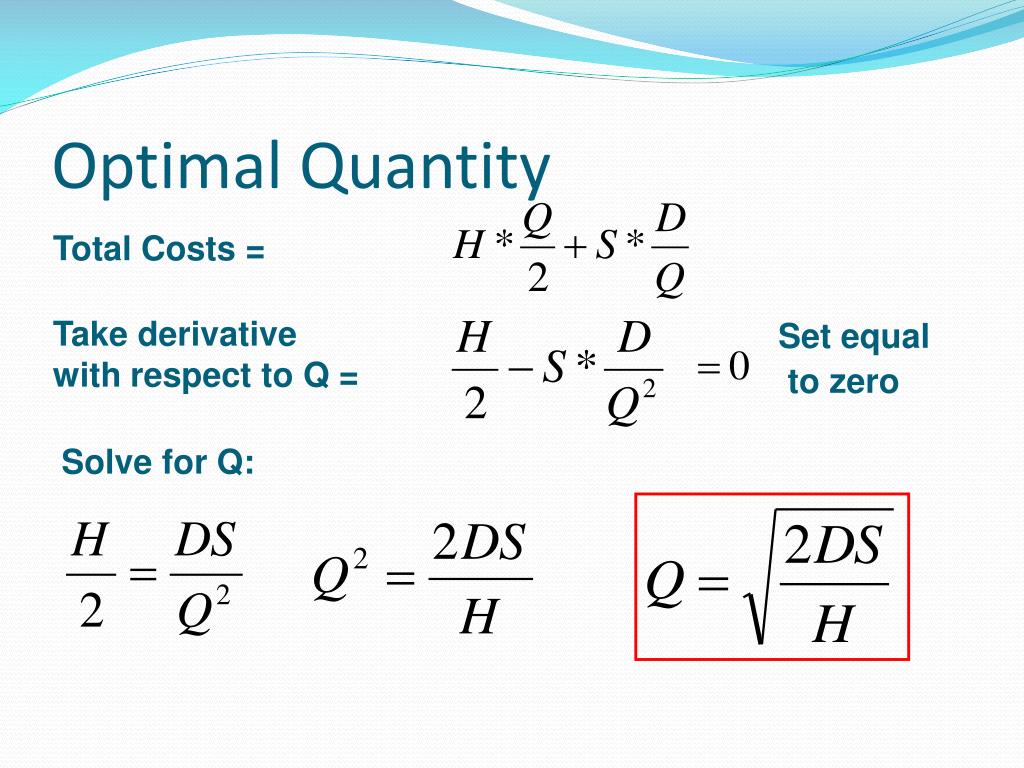 Optimal Quantity

Total Costs = $H * \frac{Q}{2} + S * \frac{D}{Q}$

Take derivative with respect to Q = $\frac{H}{2} - S * \frac{D}{Q^2} = 0$ Set equal to zero

Solve for Q:

$\frac{H}{2} = \frac{DS}{Q^2}$ $Q^2 = \frac{2DS}{H}$ $Q = \sqrt{\frac{2DS}{H}}$